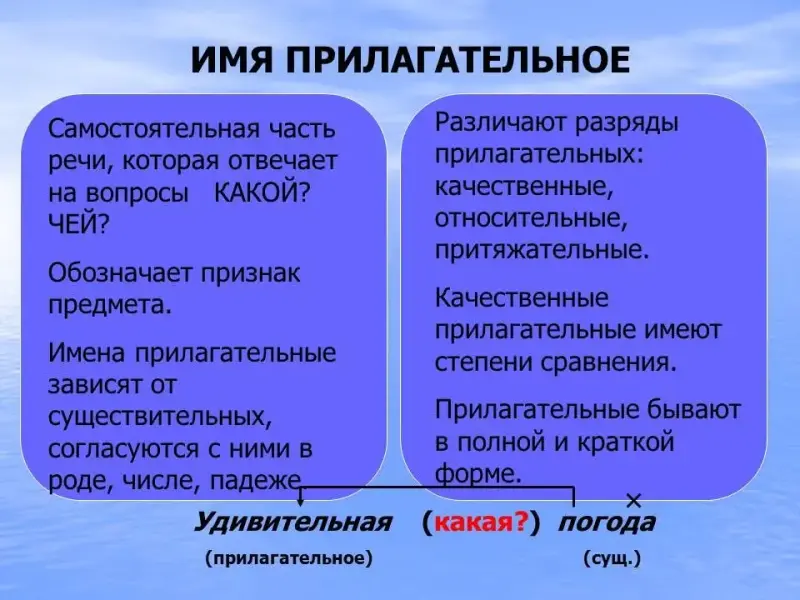 ИМЯ ПРИЛАГАТЕЛЬНОЕ

Самостоятельная часть речи, которая отвечает на вопросы КАКОЙ? ЧЕЙ?

Обозначает признак предмета.

Имена прилагательные зависят от существительных, согласуются с ними в роде, числе, падеже

Различают разряды прилагательных: качественные, относительные, притяжательные.

Качественные прилагательные имеют степени сравнения.

Прилагательные бывают в полной и краткой форме.

Удивительная (какая?) погода

(прилагательное) (сущ.)